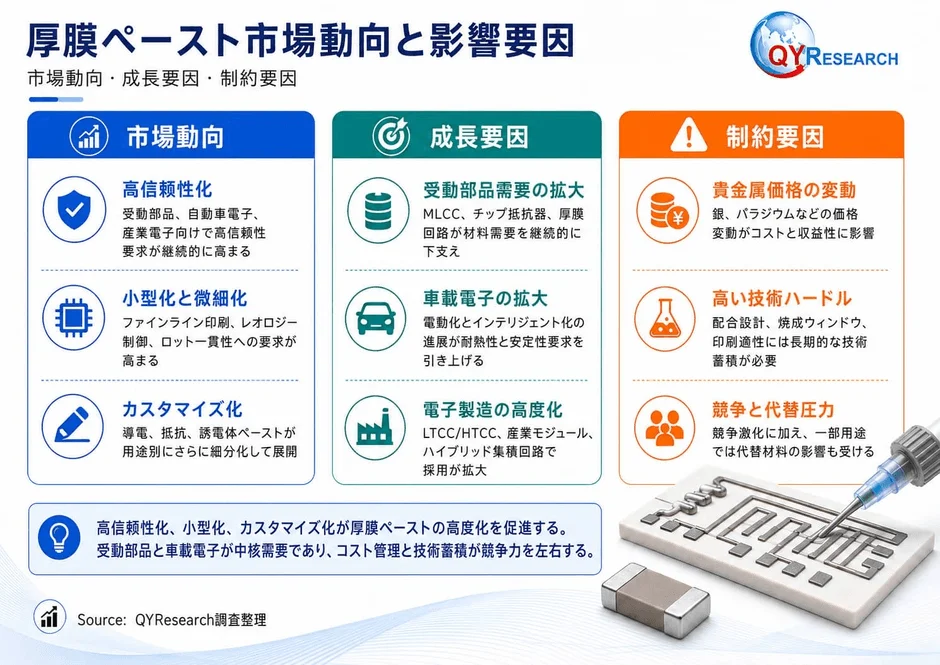 厚膜ペースト市場動向と影響要因

市場動向・成長要因・制約要因

QYRESEARCH

市場動向

高信頼性化
受動部品、自動車電子、産業電子向けで高信頼性要求が継続的に高まる

小型化と微細化
ファインライン印刷、レオロジー制御、ロット一貫性への要求が高まる

カスタマイズ化
導電、抵抗、誘電体ペーストが用途別にさらに細分化して展開

成長要因

受動部品需要の拡大
MLCC、チップ抵抗器、厚膜回路が材料需要を継続的に下支え

車載電子の拡大
電動化とインテリジェント化の進展が耐熱性と安定性要求を引き上げる

電子製造の高度化
LTCC/HTCC、産業モジュール、ハイブリッド集積回路で採用が拡大

制約要因

貴金属価格の変動
銀、パラジウムなどの価格変動がコストと収益性に影響

高い技術ハードル
配合設計、焼成ウィンドウ、印刷適性には長期的な技術蓄積が必要

競争と代替圧力
競争激化に加え、一部用途では代替材料の影響も受ける

高信頼性化、小型化、カスタマイズ化が厚膜ペーストの高度化を促進する。
受動部品と車載電子が中核需要であり、コスト管理と技術蓄積が競争力を左右する。

Source: QYResearch調査整理